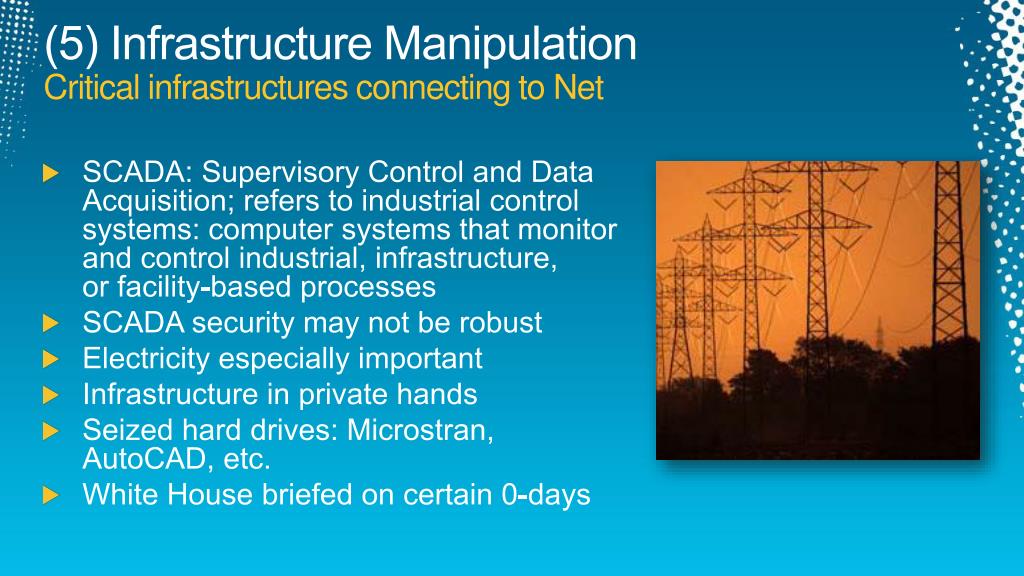 (5) Infrastructure Manipulation
Critical infrastructures connecting to Net

SCADA: Supervisory Control and Data Acquisition; refers to industrial control systems: computer systems that monitor and control industrial, infrastructure, or facility-based processes

SCADA security may not be robust

Electricity especially important

Infrastructure in private hands

Seized hard drives: Microstran, AutoCAD, etc.

White House briefed on certain 0-days